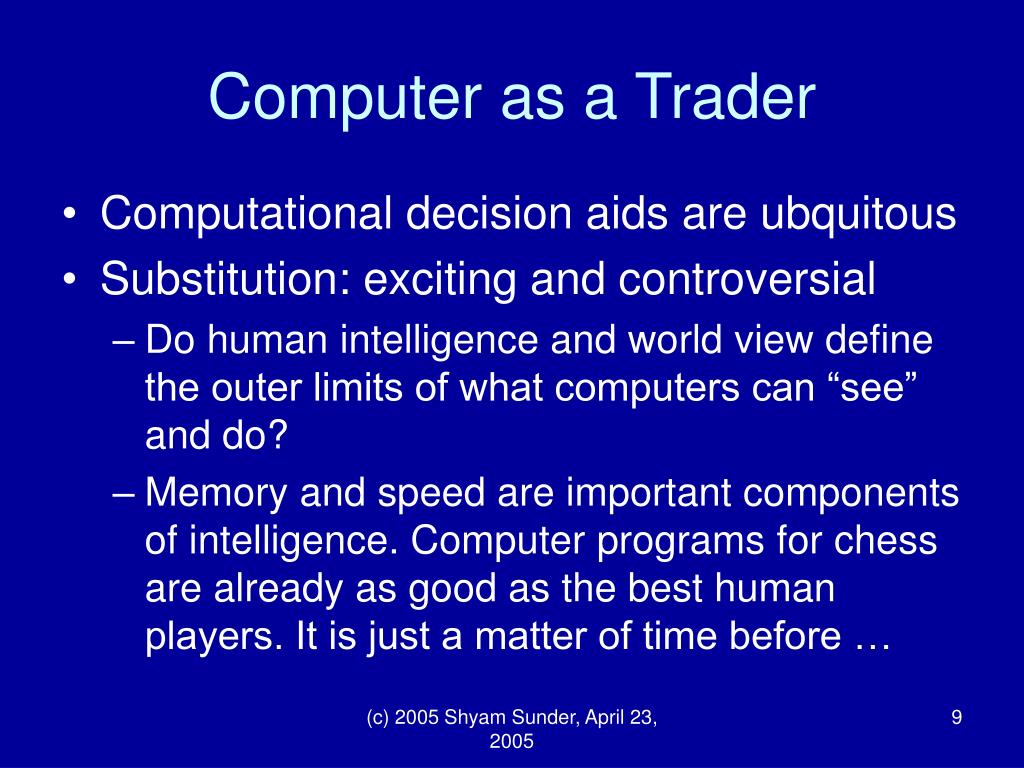 Computer as a Trader

• Computational decision aids are ubquitous
• Substitution: exciting and controversial
– Do human intelligence and world view define the outer limits of what computers can “see” and do?
– Memory and speed are important components of intelligence. Computer programs for chess are already as good as the best human players. It is just a matter of time before …

(c) 2005 Shyam Sunder, April 23, 2005

9